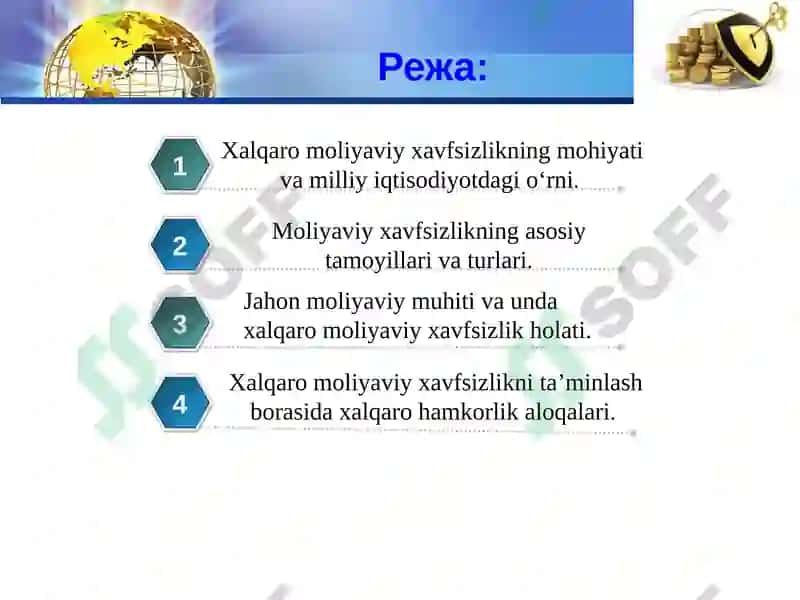 Режа:

1 Xalqaro moliyaviy xavfsizlikning mohiyati va milliy iqtisodiyotdagi o‘rni.

2 Moliyaviy xavfsizlikning asosiy tamoyillari va turlari.

3 Jahon moliyaviy muhiti va unda xalqaro moliyaviy xavfsizlik holati.

4 Xalqaro moliyaviy xavfsizlikni ta’minlash borasida xalqaro hamkorlik aloqalari.

SOFF SOFF